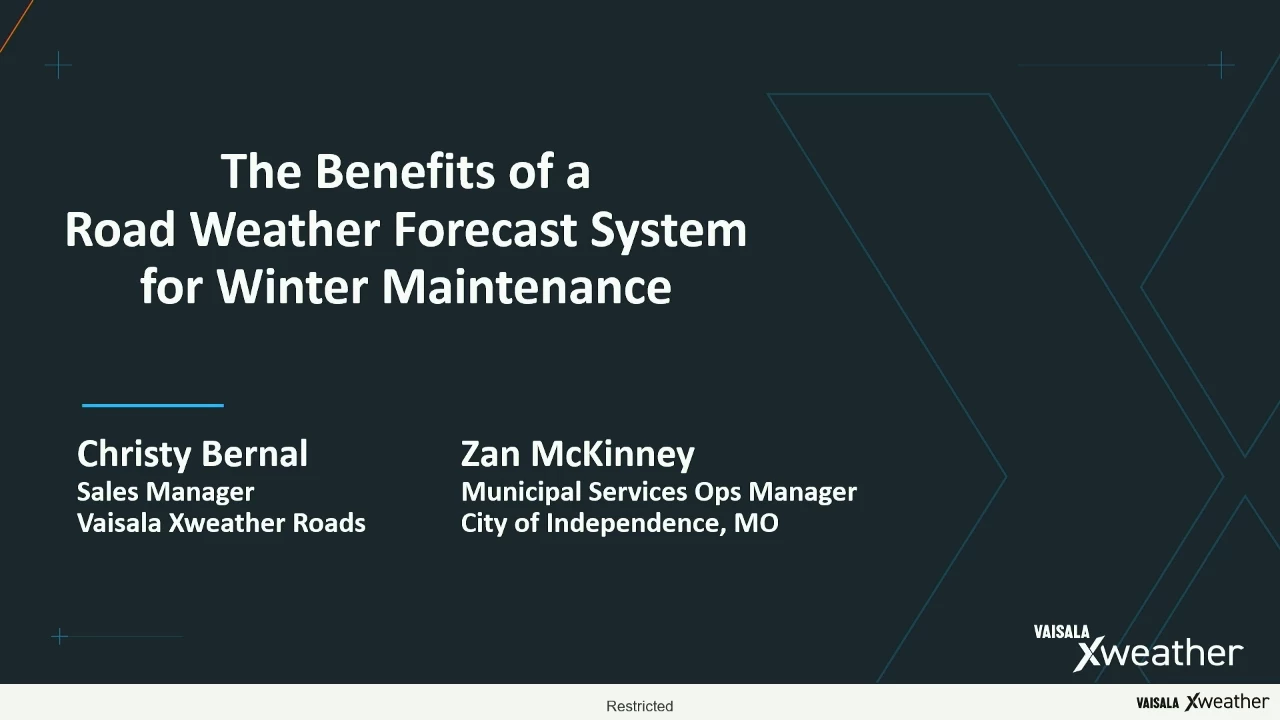 The Benefits of a Road Weather Forecast System for Winter Maintenance

Christy Bernal
Sales Manager
Vaisala Xweather Roads

Zan McKinney
Municipal Services Ops Manager
City of Independence, MO

VAISALA Xweather

Restricted

VAISALA Xweather